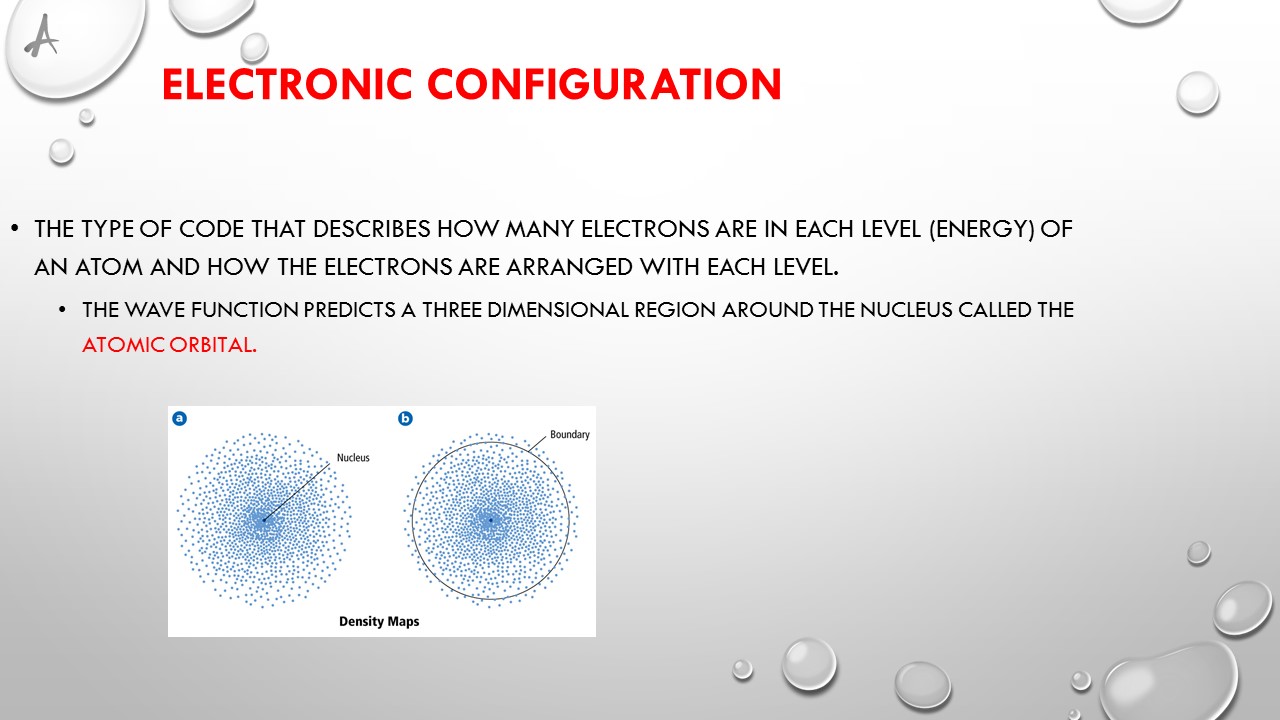 A

ELECTRONIC CONFIGURATION

• THE TYPE OF CODE THAT DESCRIBES HOW MANY ELECTRONS ARE IN EACH LEVEL (ENERGY) OF AN ATOM AND HOW THE ELECTRONS ARE ARRANGED WITH EACH LEVEL.

• THE WAVE FUNCTION PREDICTS A THREE DIMENSIONAL REGION AROUND THE NUCLEUS CALLED THE ATOMIC ORBITAL.

a

Nucleus

b

Boundary

Density Maps